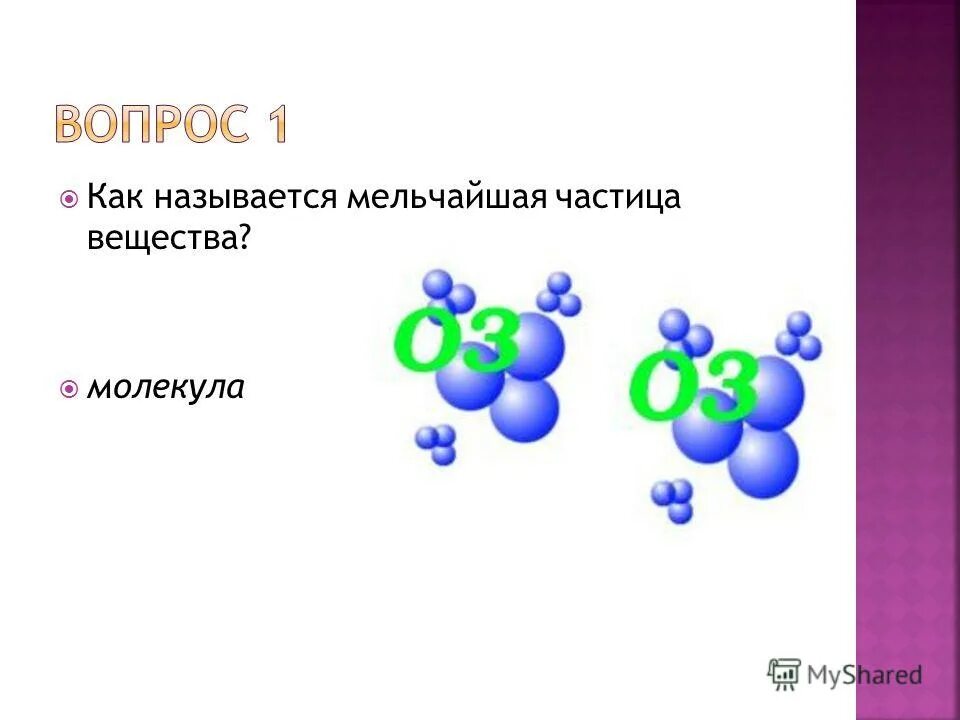 ВОПРОС 1

Как называется мельчайшая частица вещества?

молекула

O3

O3

MyShared